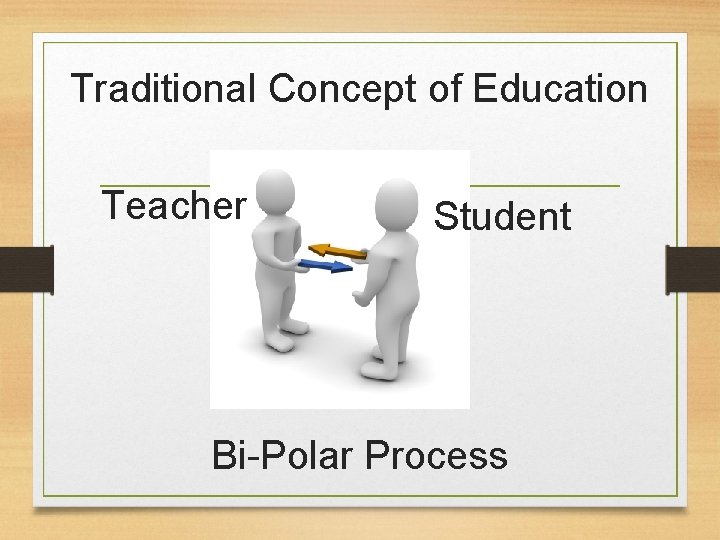 Traditional Concept of Education

Teacher

Student

Bi-Polar Process